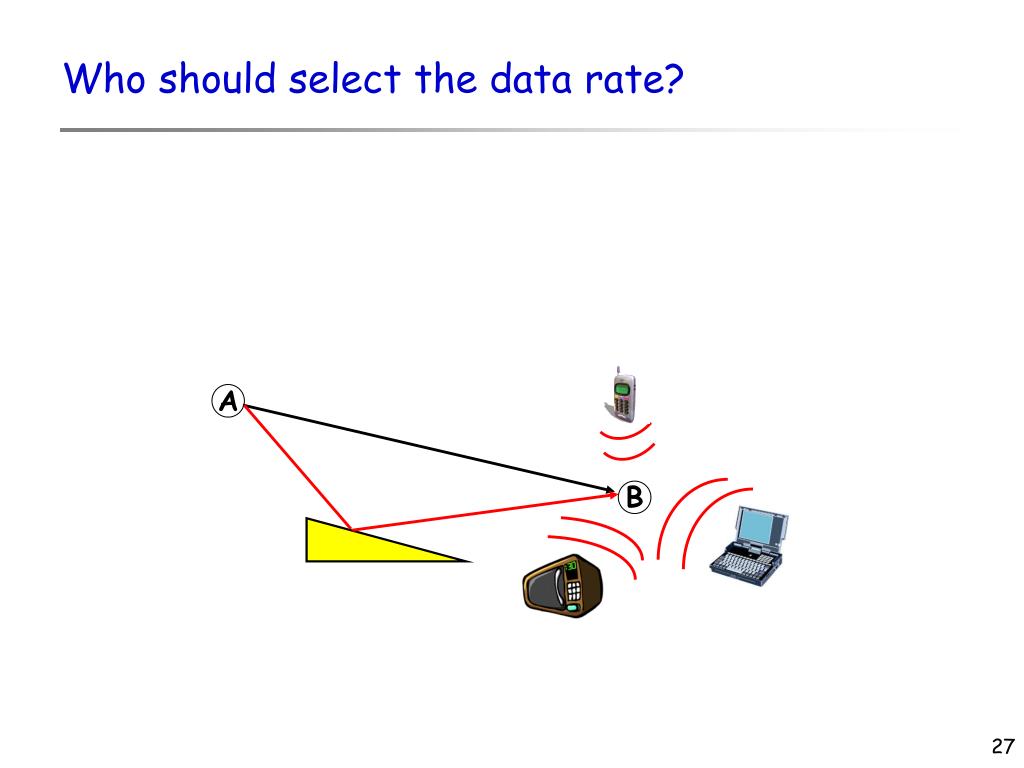 Who should select the data rate?

A

B

27